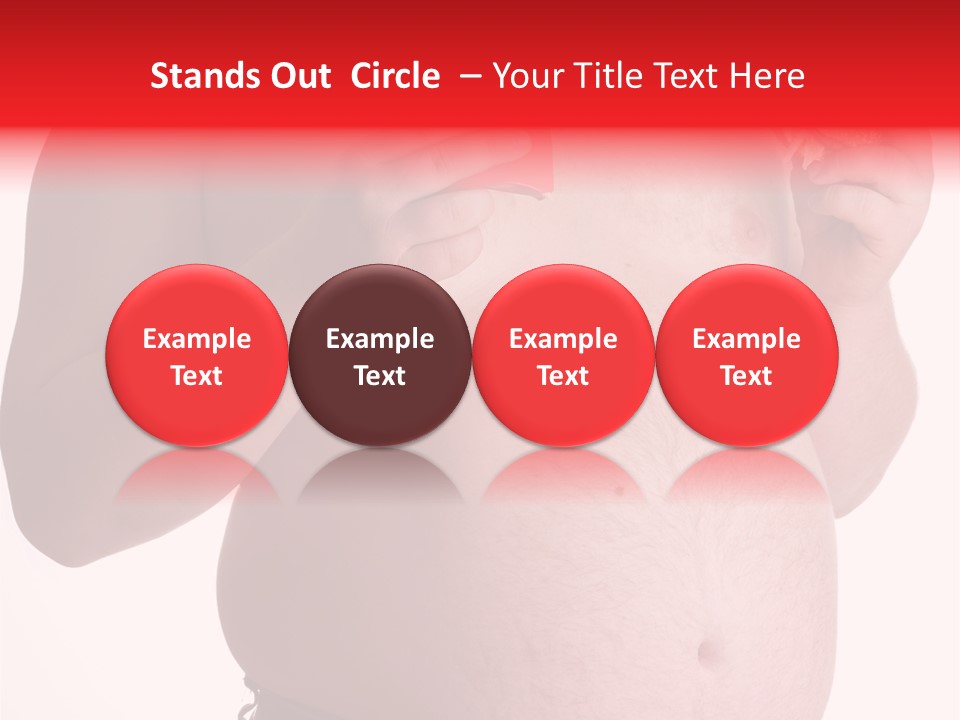 Stands Out Circle – Your Title Text Here

Example Text

Example Text

Example Text

Example Text